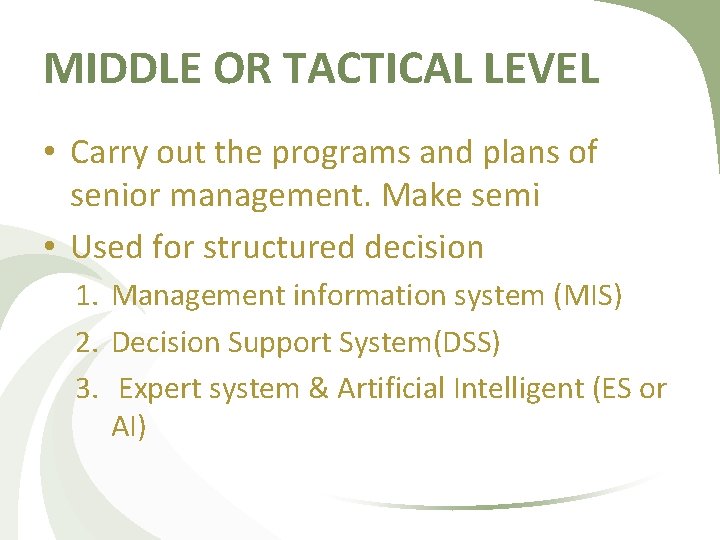 MIDDLE OR TACTICAL LEVEL

• Carry out the programs and plans of senior management. Make semi

• Used for structured decision

1. Management information system (MIS)
2. Decision Support System(DSS)
3. Expert system & Artificial Intelligent (ES or AI)